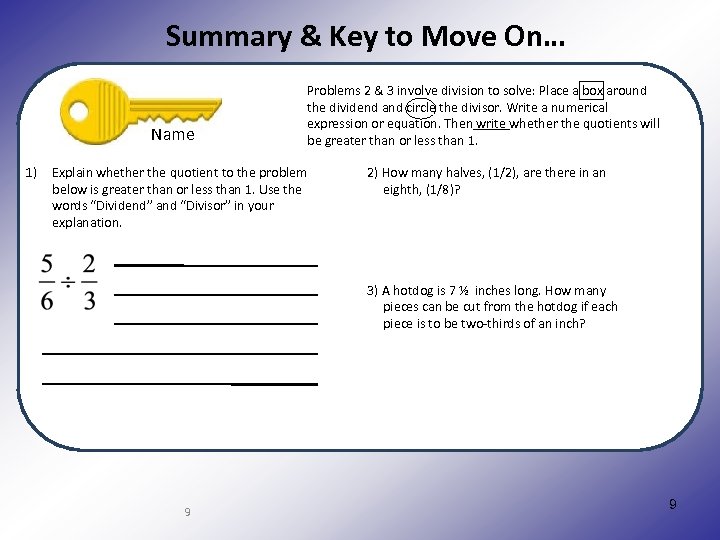 Summary & Key to Move On…

Name

Problems 2 & 3 involve division to solve: Place a box around the dividend and circle the divisor. Write a numerical expression or equation. Then write whether the quotients will be greater than or less than 1.

1) Explain whether the quotient to the problem below is greater than or less than 1. Use the words "Dividend" and "Divisor" in your explanation.

$\frac{5}{6} \div \frac{2}{3}$

2) How many halves, (1/2), are there in an eighth, (1/8)?

3) A hotdog is 7 ½ inches long. How many pieces can be cut from the hotdog if each piece is to be two-thirds of an inch?

9

9